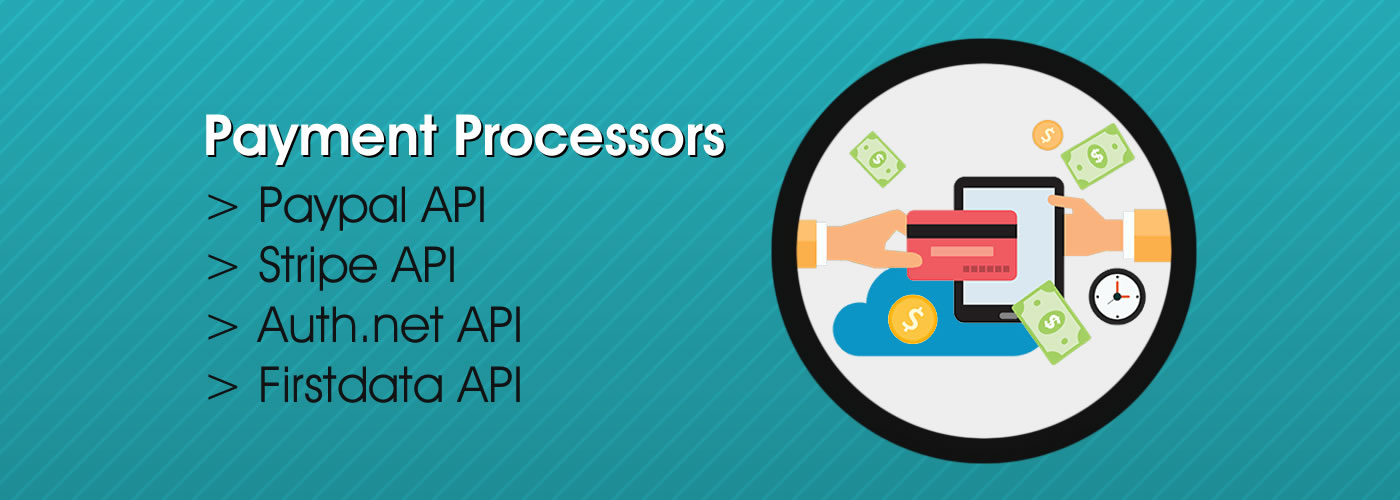 Payment Processors

> Paypal API
> Stripe API
> Auth.net API
> Firstdata API